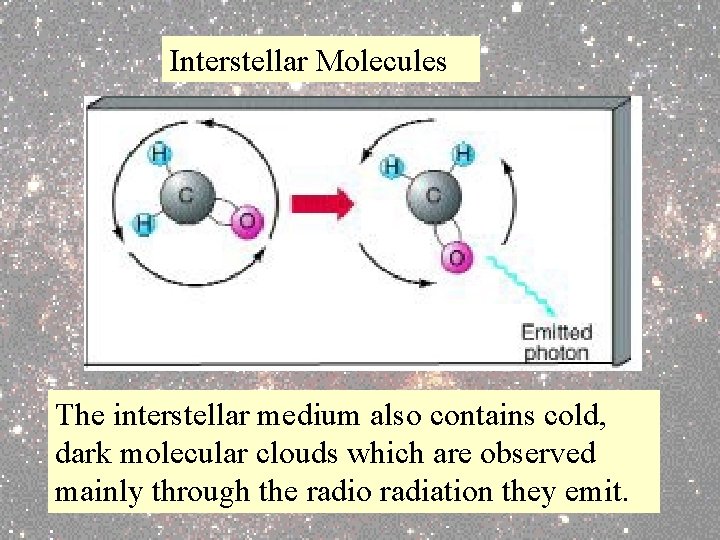 Interstellar Molecules

H

C

H

O

H

H

C

O

Emitted photon

The interstellar medium also contains cold, dark molecular clouds which are observed mainly through the radio radiation they emit.